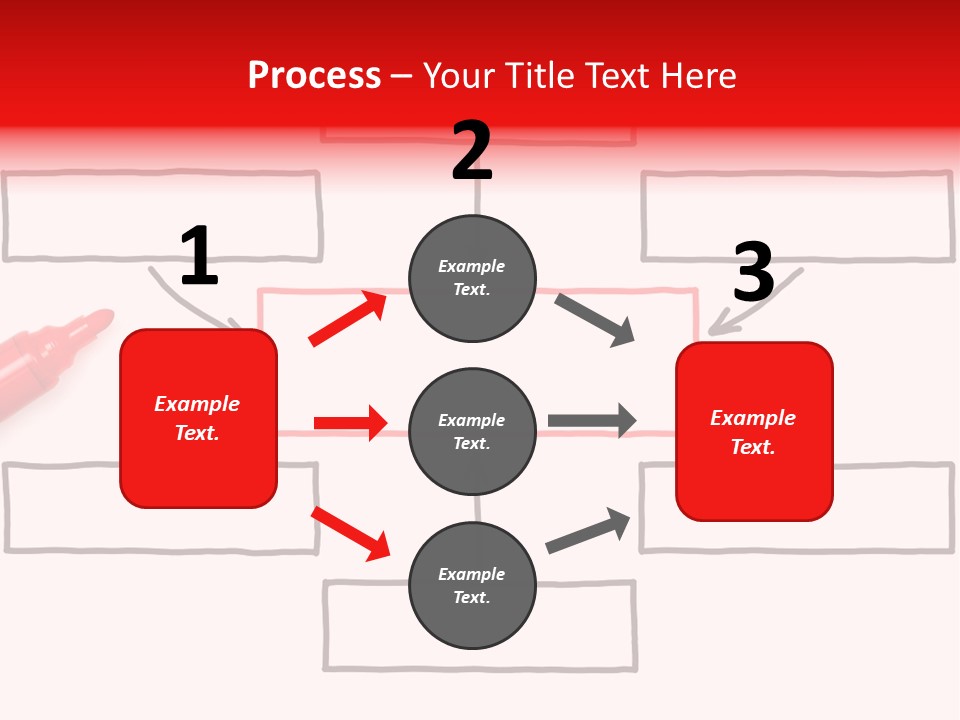 Process – Your Title Text Here

1

Example Text.

2

Example Text.

Example Text.

Example Text.

3

Example Text.